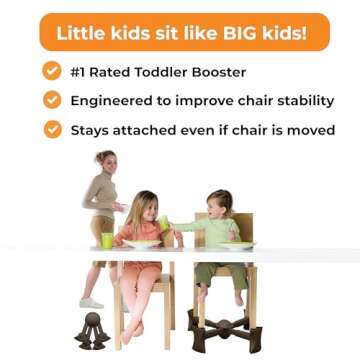 Little kids sit like BIG kids!

#1 Rated Toddler Booster

Engineered to improve chair stability

Stays attached even if chair is moved